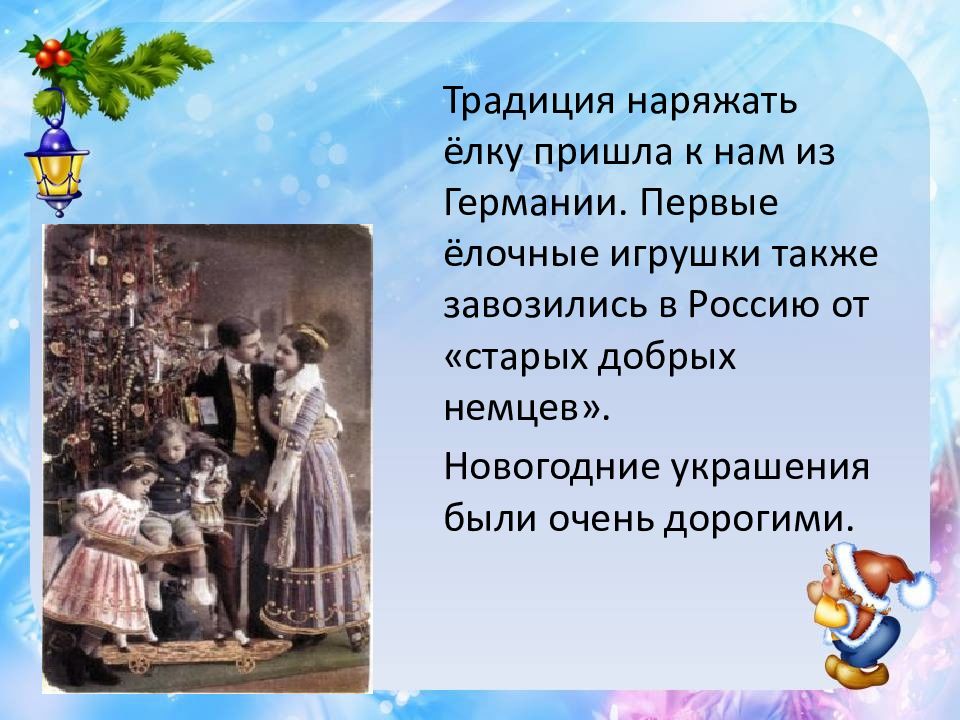 Традиция наряжать ёлку пришла к нам из Германии. Первые ёлочные игрушки также завозились в Россию от «старых добрых немцев».

Новогодние украшения были очень дорогими.